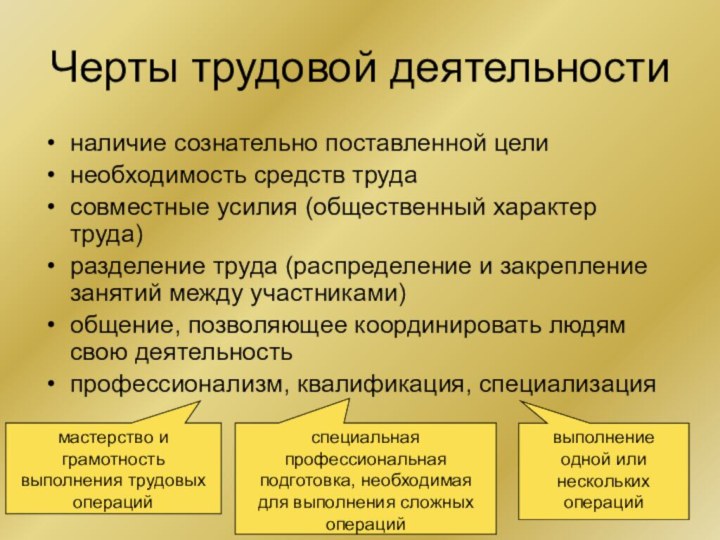 Черты трудовой деятельности

• наличие сознательно поставленной цели
• необходимость средств труда
• совместные усилия (общественный характер труда)
• разделение труда (распределение и закрепление занятий между участниками)
• общение, позволяющее координировать людям свою деятельность
• профессионализм, квалификация, специализация

мастерство и грамотность выполнения трудовых операций

специальная профессиональная подготовка, необходимая для выполнения сложных операций

выполнение одной или нескольких операций